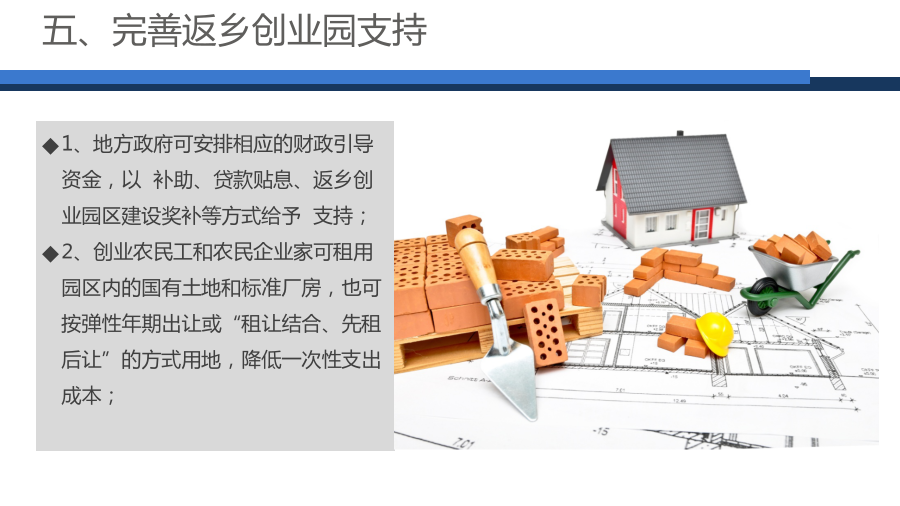 五、完善返乡创业园支持

◆1、地方政府可安排相应的财政引导资金，以 补助、贷款贴息、返乡创业园区建设奖补等方式给予 支持；

◆2、创业农民工和农民企业家可租用园区内的国有土地和标准厂房，也可按弹性年期出让或“租让结合、先租后让”的方式用地，降低一次性支出成本；